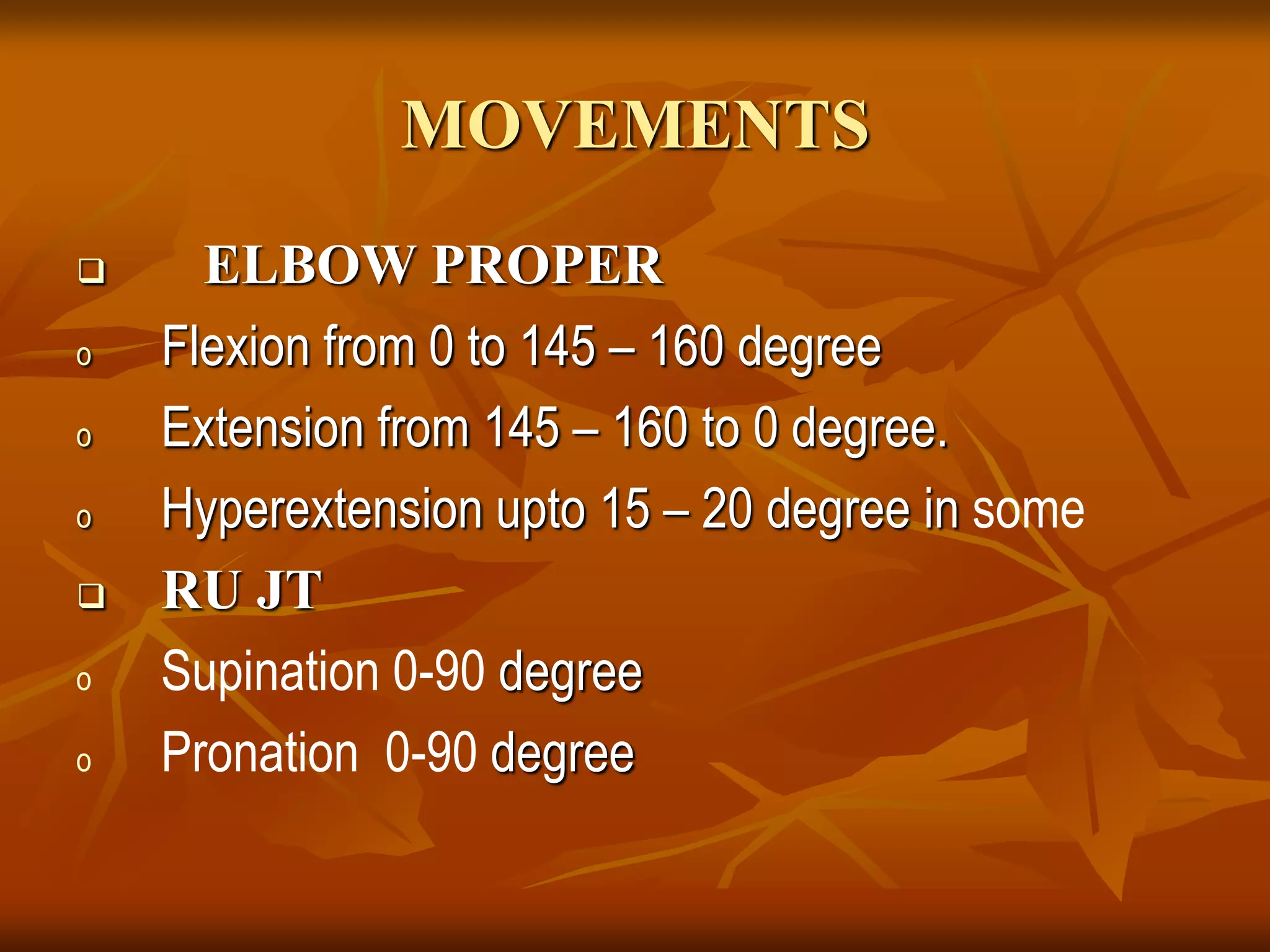 MOVEMENTS

❑ ELBOW PROPER

o Flexion from 0 to 145 – 160 degree

o Extension from 145 – 160 to 0 degree.

o Hyperextension upto 15 – 20 degree in some

❑ RU JT

o Supination 0-90 degree

o Pronation 0-90 degree